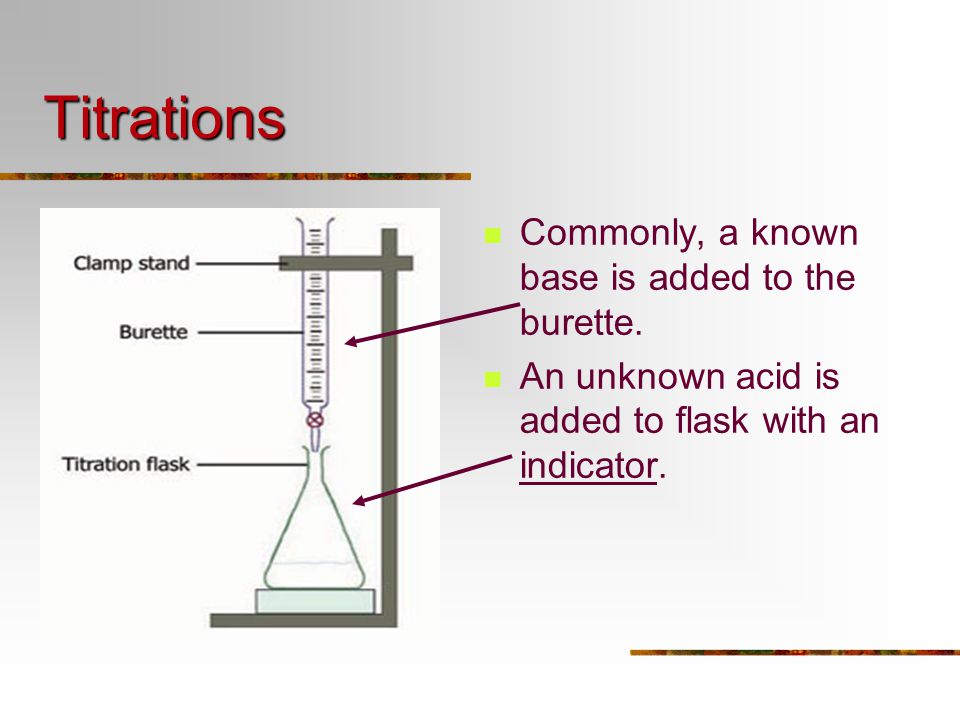 Titrations

Clamp stand

Burette

Titration flask

Commonly, a known base is added to the burette.

An unknown acid is added to flask with an indicator.